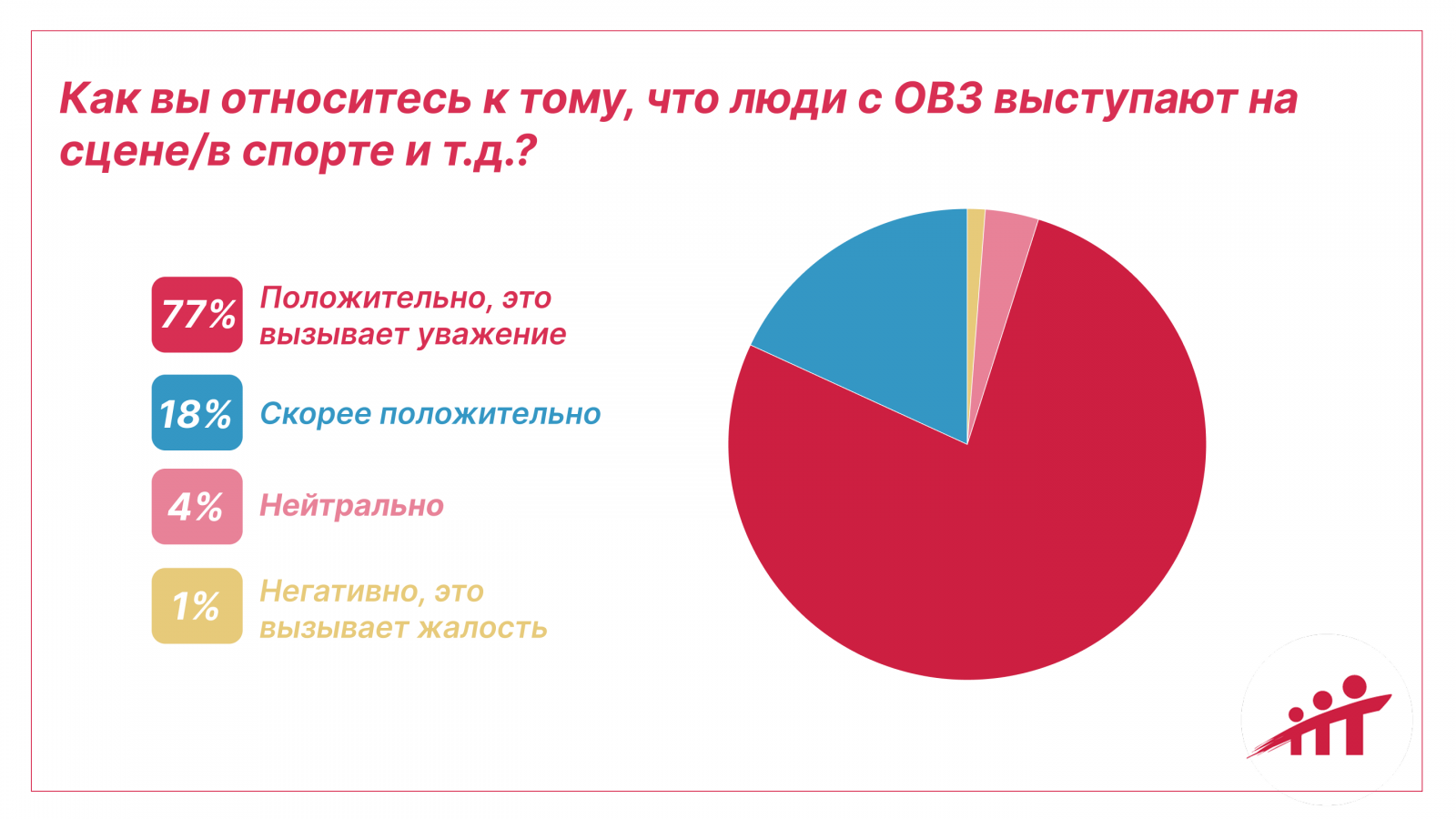 Как вы относитесь к тому, что люди с ОВЗ выступают на сцене/в спорте и т.д.?

77% Положительно, это вызывает уважение

18% Скорее положительно

4% Нейтрально

1% Негативно, это вызывает жалость